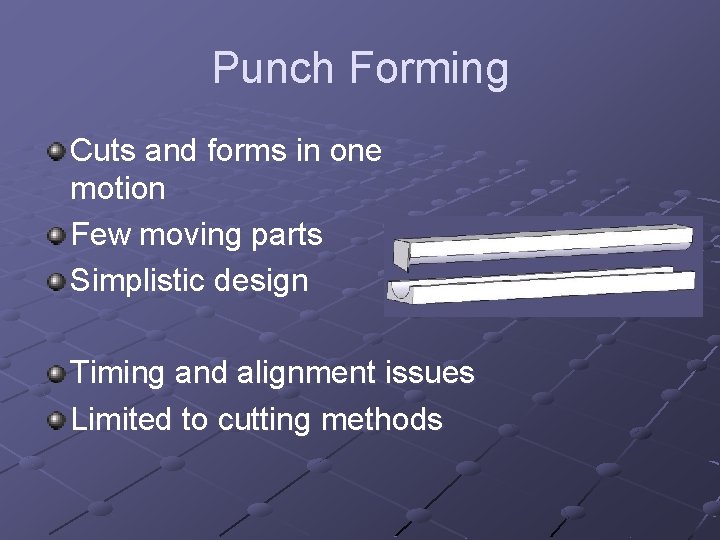 Punch Forming

Cuts and forms in one motion

Few moving parts

Simplistic design

Timing and alignment issues

Limited to cutting methods